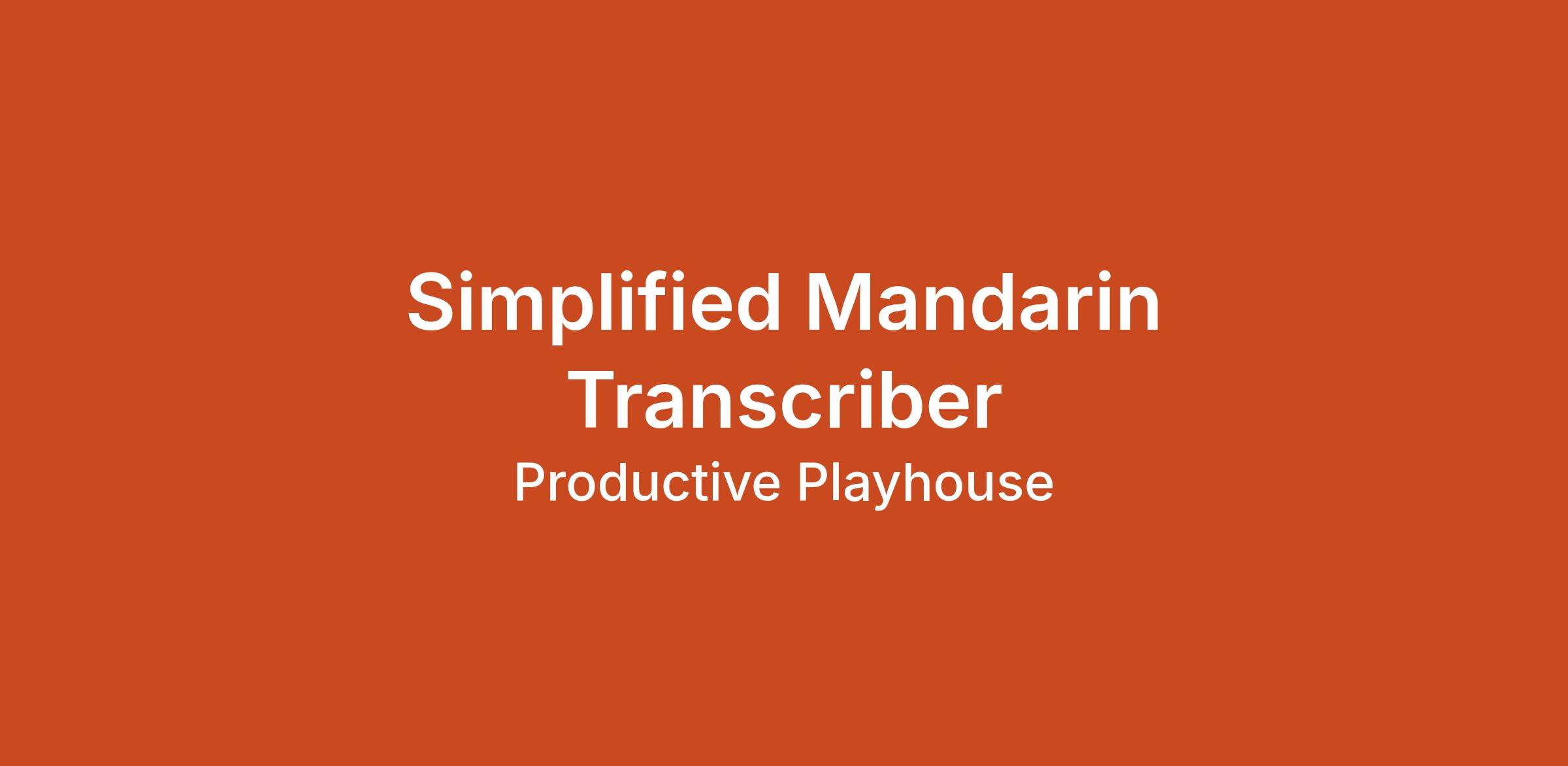 Simplified Mandarin Transcriber

Productive Playhouse